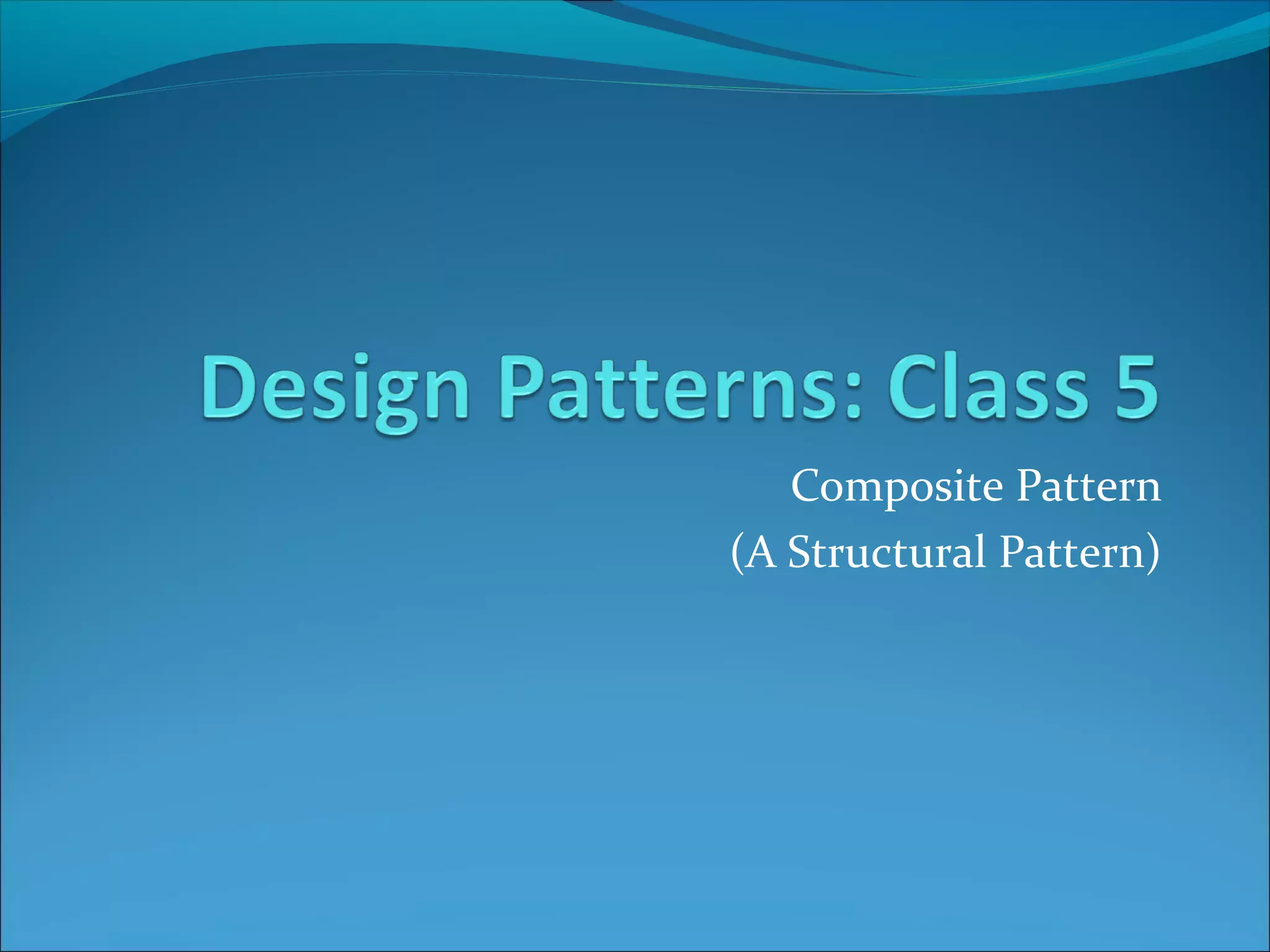 Design Patterns: Class 5

Composite Pattern
(A Structural Pattern)